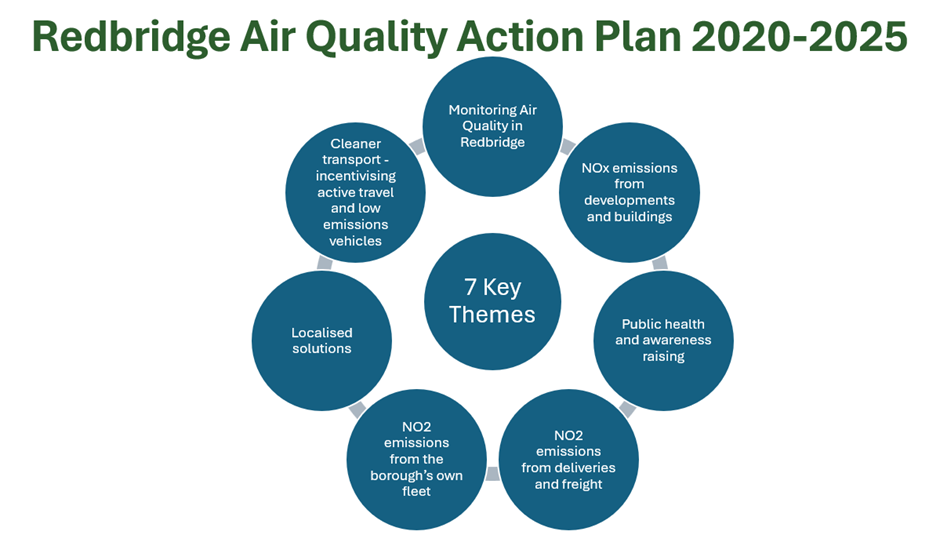 Redbridge Air Quality Action Plan 2020-2025

7 Key Themes

Monitoring Air Quality in Redbridge

NOx emissions from developments and buildings

Public health and awareness raising

NO2 emissions from deliveries and freight

NO2 emissions from the borough's own fleet

Localised solutions

Cleaner transport - incentivising active travel and low emissions vehicles